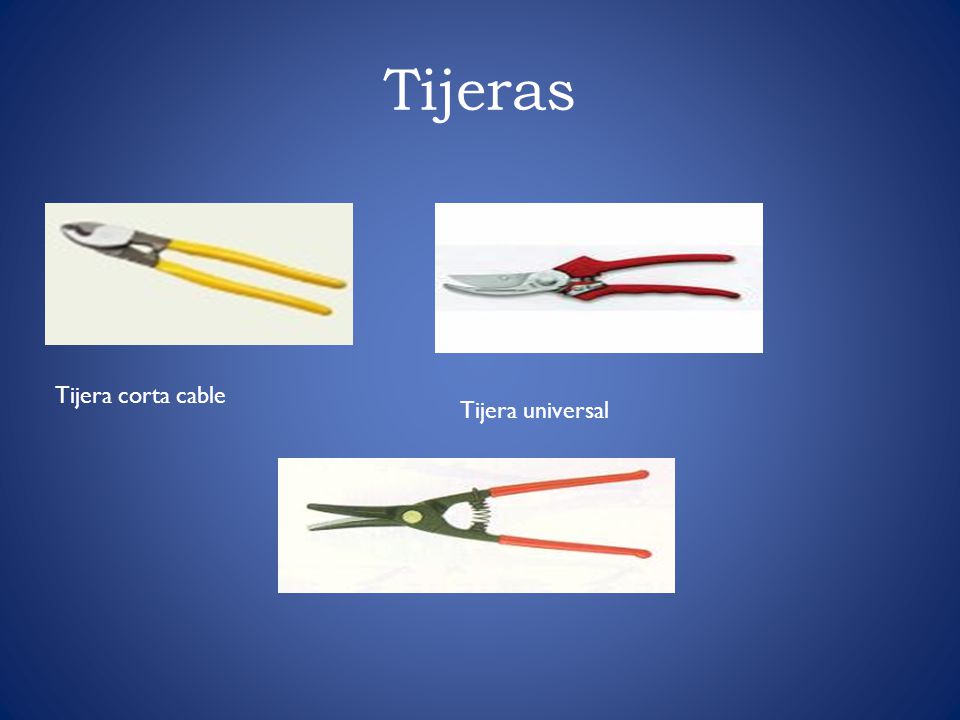 Tijeras

Tijera corta cable

Tijera universal